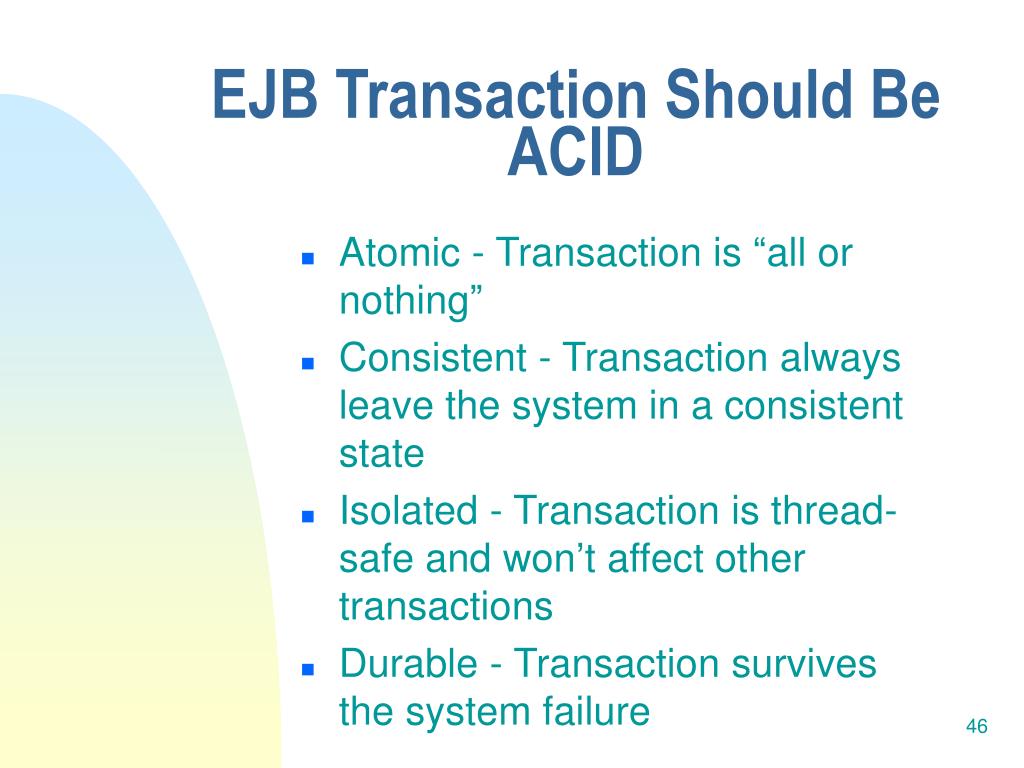 EJB Transaction Should Be ACID

- Atomic - Transaction is “all or nothing”
- Consistent - Transaction always leave the system in a consistent state
- Isolated - Transaction is thread-safe and won’t affect other transactions
- Durable - Transaction survives the system failure

46